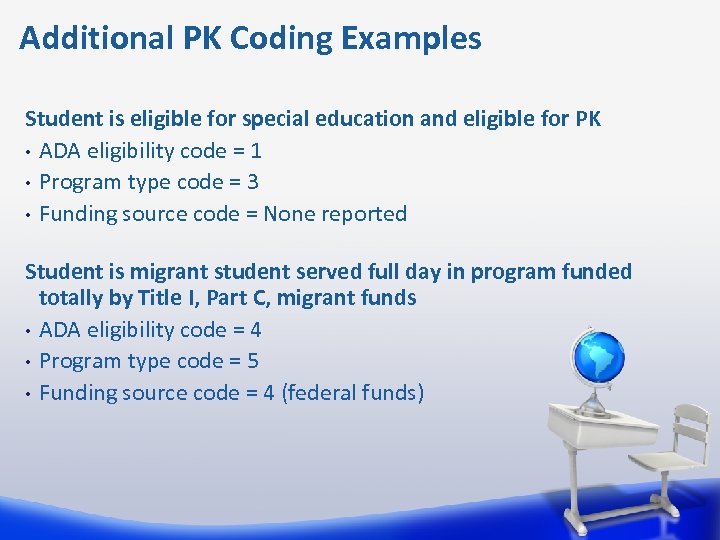 Additional PK Coding Examples

Student is eligible for special education and eligible for PK
• ADA eligibility code = 1
• Program type code = 3
• Funding source code = None reported

Student is migrant student served full day in program funded totally by Title I, Part C, migrant funds
• ADA eligibility code = 4
• Program type code = 5
• Funding source code = 4 (federal funds)